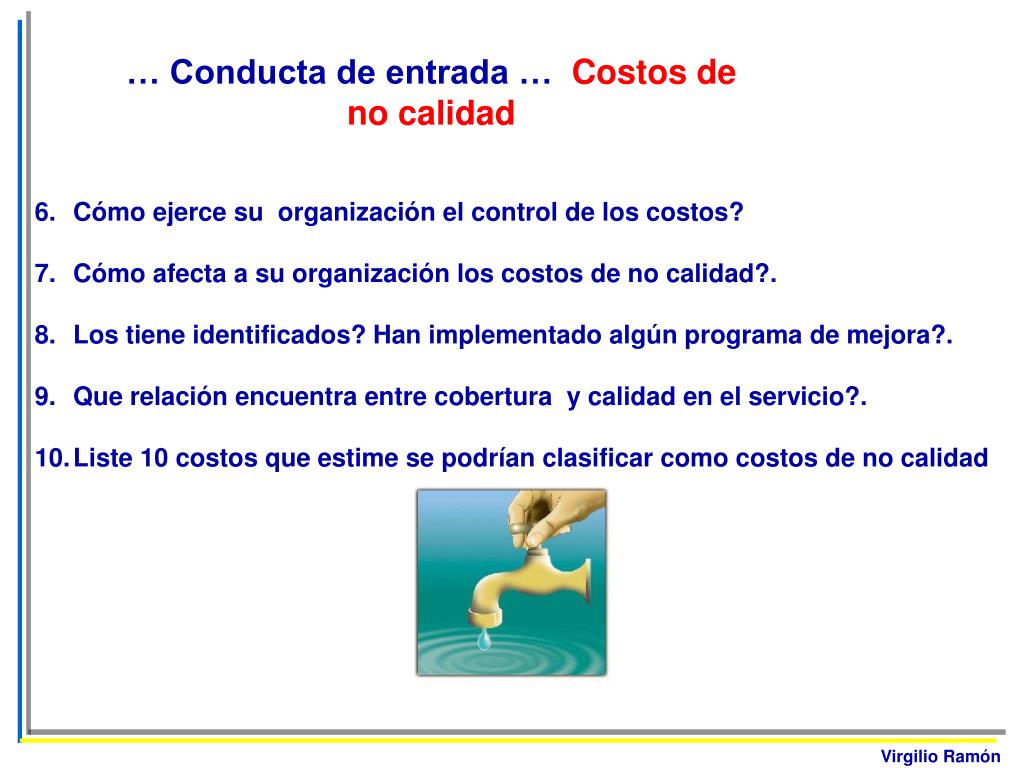 … Conducta de entrada … Costos de no calidad

6. Cómo ejerce su organización el control de los costos?

7. Cómo afecta a su organización los costos de no calidad?.

8. Los tiene identificados? Han implementado algún programa de mejora?.

9. Que relación encuentra entre cobertura y calidad en el servicio?.

10. Liste 10 costos que estime se podrían clasificar como costos de no calidad

Virgilio Ramón